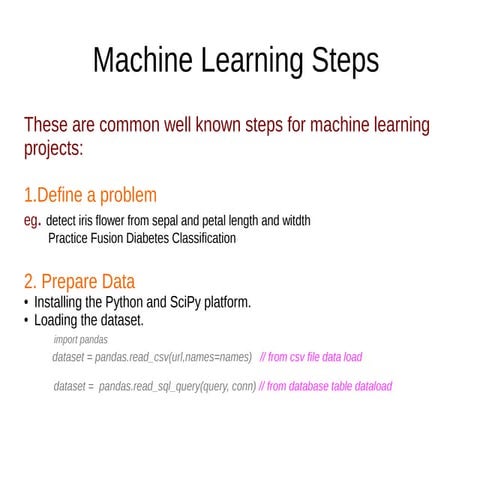 Machine Learning Steps

These are common well known steps for machine learning projects:

1.Define a problem

eg. detect iris flower from sepal and petal length and witdth
Practice Fusion Diabetes Classification

2. Prepare Data

• Installing the Python and SciPy platform.
• Loading the dataset.

import pandas
dataset = pandas.read_csv(url,names=names) // from csv file data load

dataset = pandas.read_sql_query(query, conn) // from database table dataload